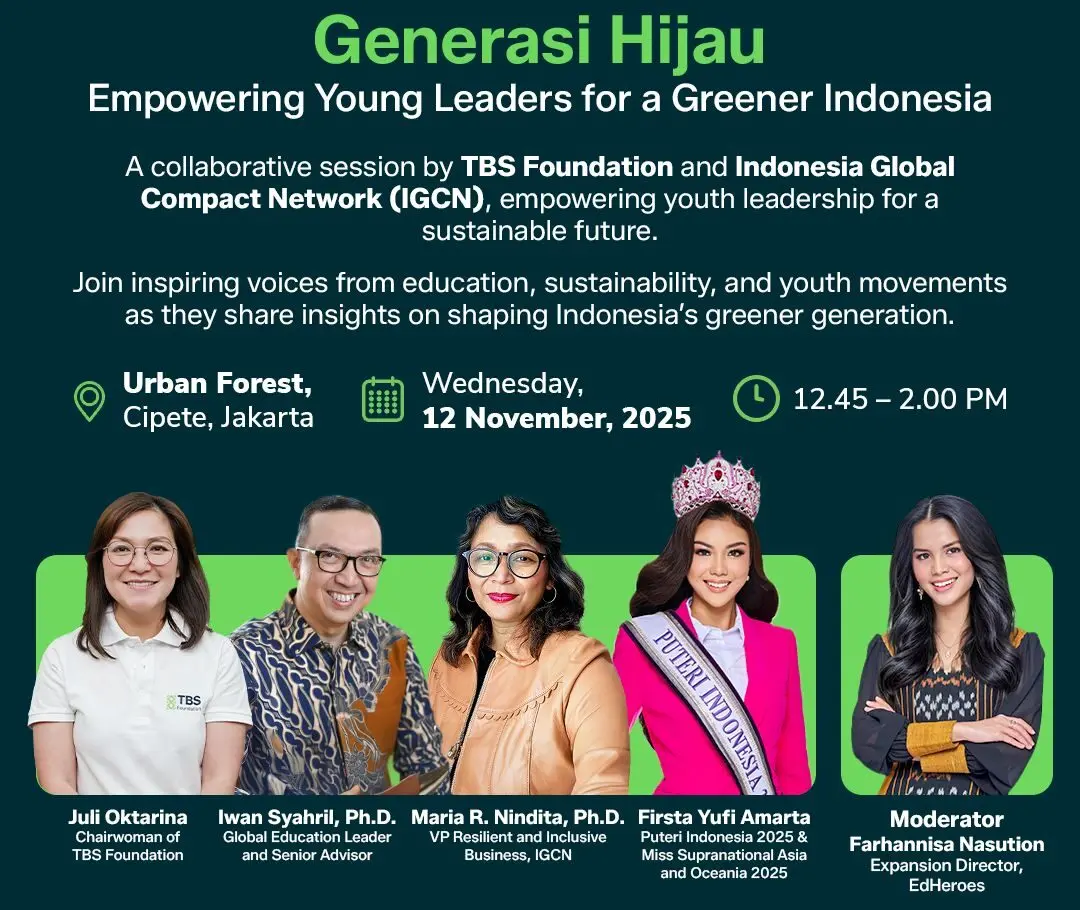 Generasi Hijau
Empowering Young Leaders for a Greener Indonesia

A collaborative session by TBS Foundation and Indonesia Global Compact Network (IGCN), empowering youth leadership for a sustainable future.

Join inspiring voices from education, sustainability, and youth movements as they share insights on shaping Indonesia's greener generation.

Urban Forest, Cipete, Jakarta

Wednesday, 12 November, 2025

12.45 – 2.00 PM

TBS Foundation

PUTERI INDONESIA

Juli Oktarina
Chairwoman of TBS Foundation

Iwan Syahril, Ph.D.
Global Education Leader and Senior Advisor

Maria R. Nindita, Ph.D.
VP Resilient and Inclusive Business, IGCN

Firsta Yufi Amarta
Puteri Indonesia 2025 & Miss Supranational Asia and Oceania 2025

Moderator
Farhannisa Nasution
Expansion Director, EdHeroes